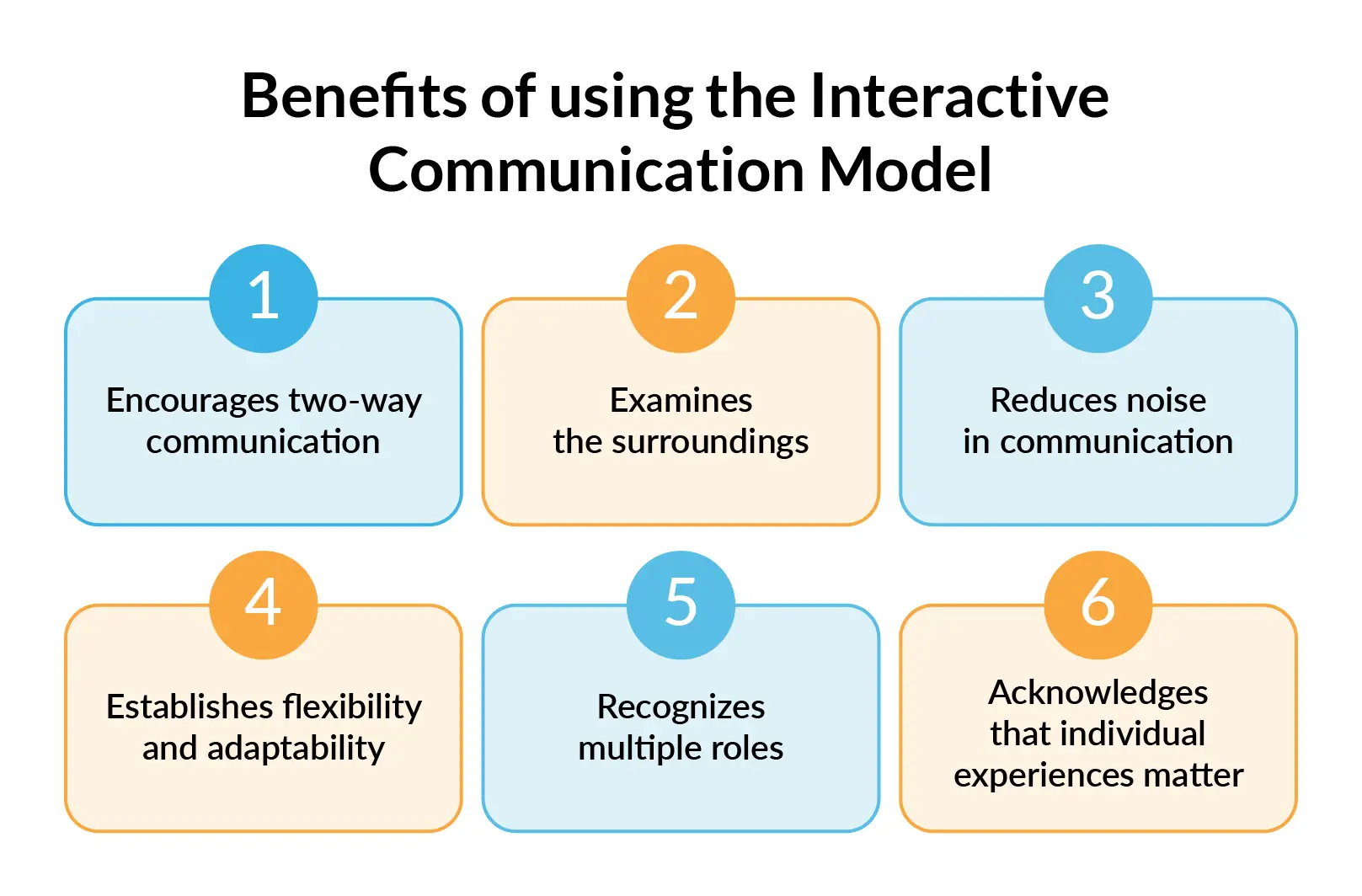 Benefits of using the Interactive Communication Model

1

Encourages two-way communication

2

Examines the surroundings

3

Reduces noise in communication

4

Establishes flexibility and adaptability

5

Recognizes multiple roles

6

Acknowledges that individual experiences matter